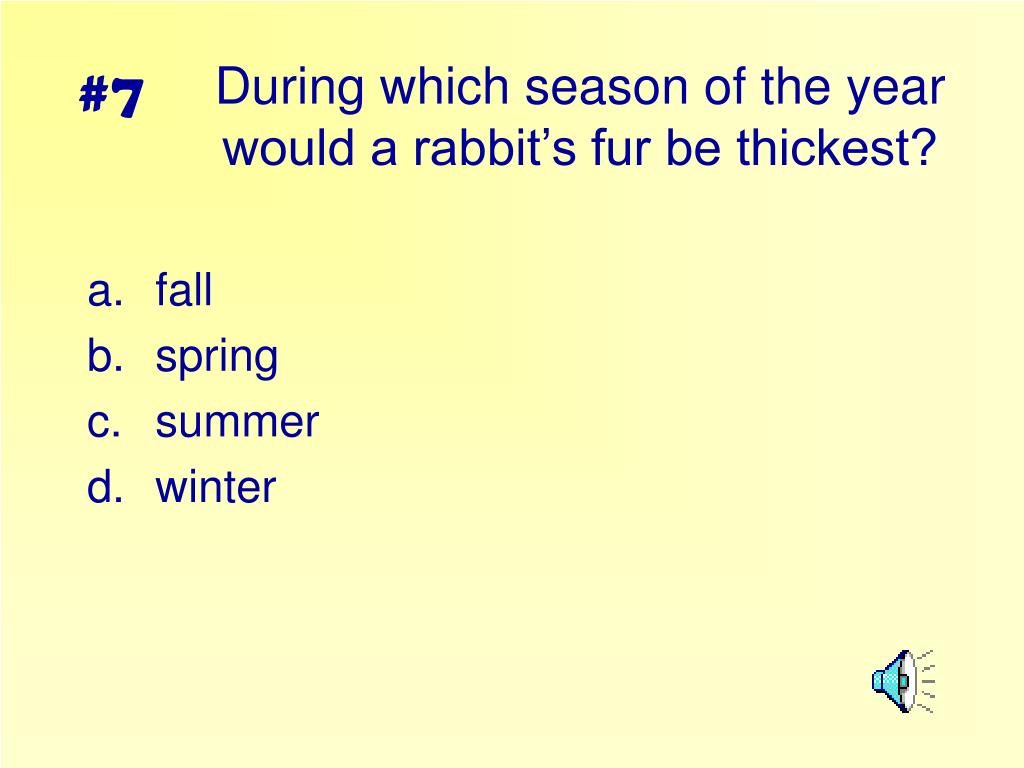 #7 During which season of the year would a rabbit’s fur be thickest?

a. fall
b. spring
c. summer
d. winter